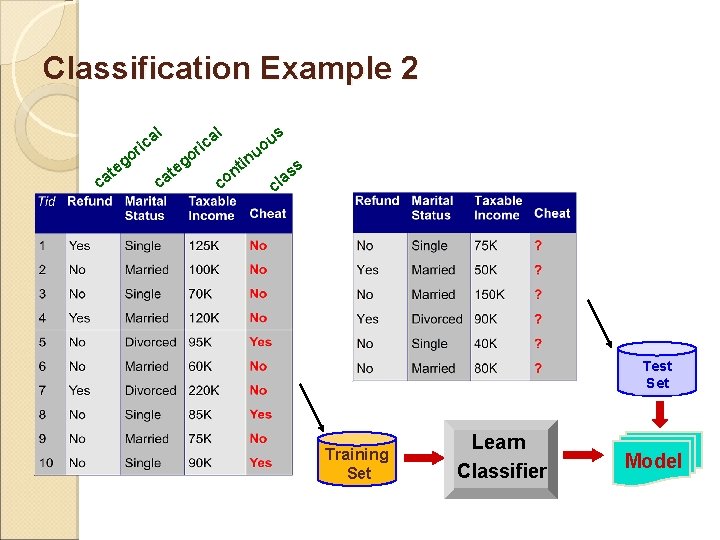 Classification Example 2

categorical categorical continuous class

| Tid | Refund | Marital Status | Taxable Income | Cheat |
|---|---|---|---|---|
| 1 | Yes | Single | 125K | No |
| 2 | No | Married | 100K | No |
| 3 | No | Single | 70K | No |
| 4 | Yes | Married | 120K | No |
| 5 | No | Divorced | 95K | Yes |
| 6 | No | Married | 60K | No |
| 7 | Yes | Divorced | 220K | No |
| 8 | No | Single | 85K | Yes |
| 9 | No | Married | 75K | No |
| 10 | No | Single | 90K | Yes |

| Refund | Marital Status | Taxable Income | Cheat |
|---|---|---|---|
| No | Single | 75K | ? |
| Yes | Married | 50K | ? |
| No | Married | 150K | ? |
| Yes | Divorced | 90K | ? |
| No | Single | 40K | ? |
| No | Married | 80K | ? |

Test Set

Training Set

Learn Classifier

Model